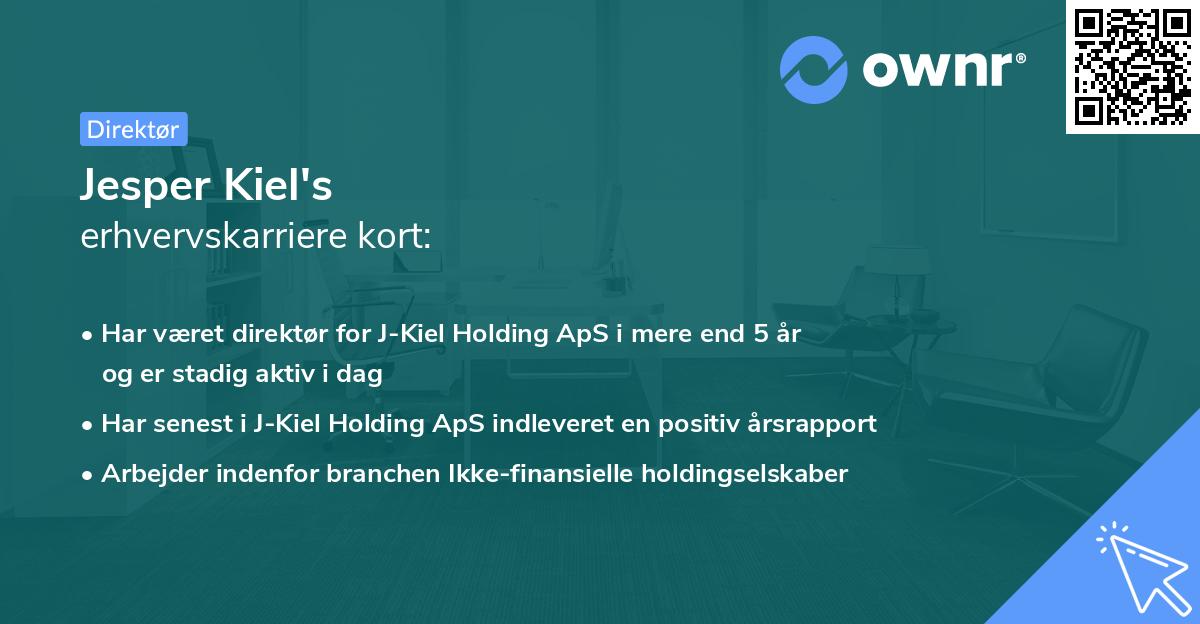 ownr®

Direktør

Jesper Kiel's
erhvervskarriere kort:

• Har været direktør for J-Kiel Holding ApS i mere end 5 år og er stadig aktiv i dag
• Har senest i J-Kiel Holding ApS indleveret en positiv årsrapport
• Arbejder indenfor branchen Ikke-finansielle holdingselskaber